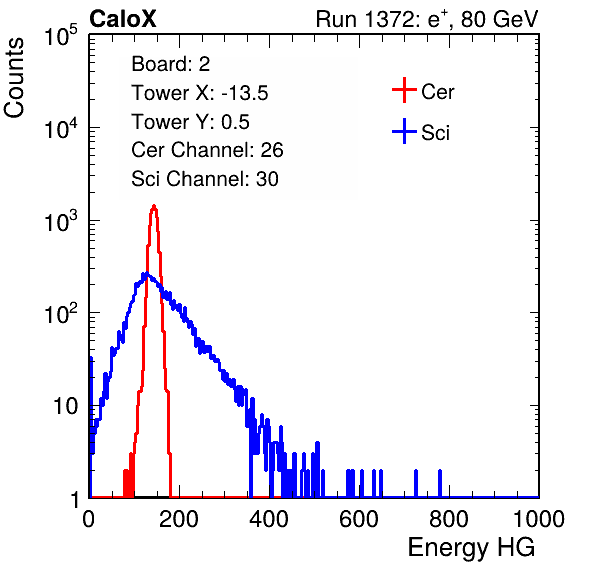 CaloX

Run 1372: $e^{+}$, 80 GeV

Counts

$10^5$
$10^4$
$10^3$
$10^2$
10
1

Board: 2
Tower X: -13.5
Tower Y: 0.5
Cer Channel: 26
Sci Channel: 30

Cer
Sci

0
200
400
600
800
1000

Energy HG